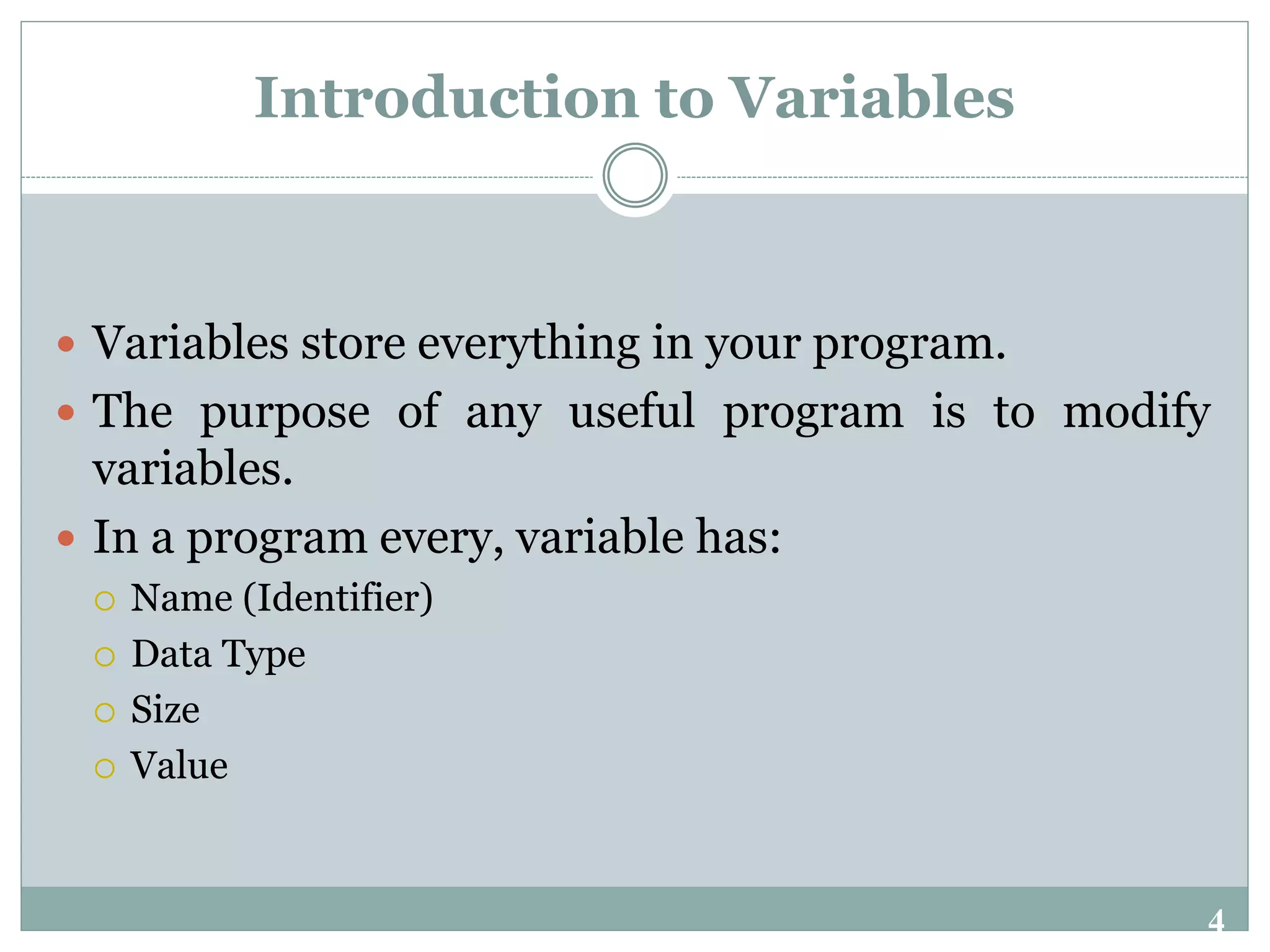 Introduction to Variables

- Variables store everything in your program.
- The purpose of any useful program is to modify variables.
- In a program every, variable has:
  - Name (Identifier)
  - Data Type
  - Size
  - Value

4